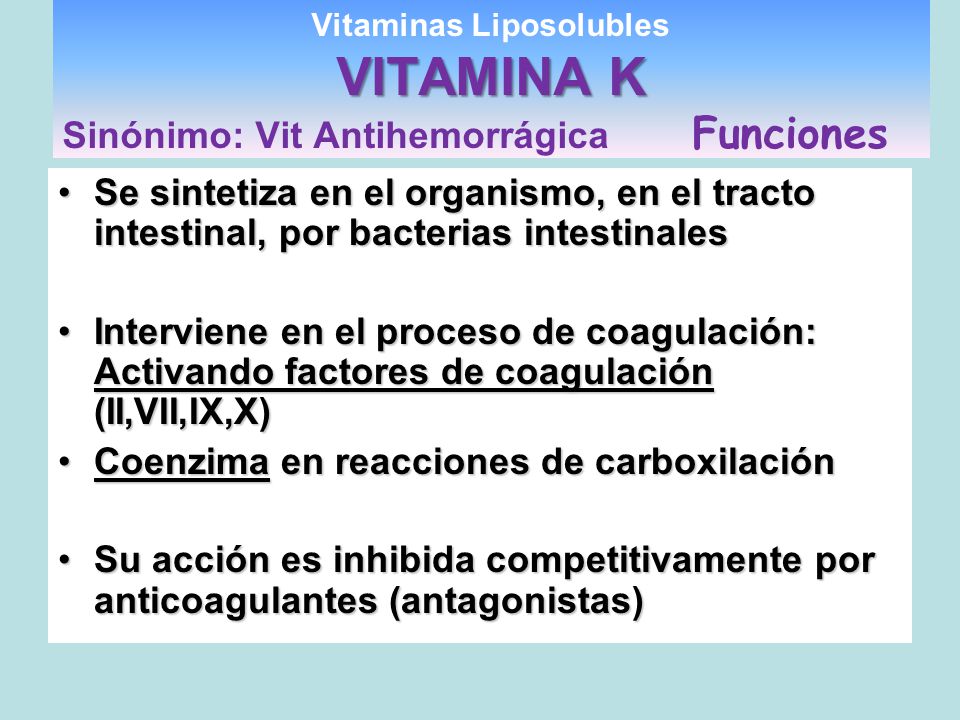 Vitaminas Liposolubles

VITAMINA K

Sinónimo: Vit Antihemorrágica

Funciones

• Se sintetiza en el organismo, en el tracto intestinal, por bacterias intestinales

• Interviene en el proceso de coagulación: Activando factores de coagulación (II,VII,IX,X)

• Coenzima en reacciones de carboxilación

• Su acción es inhibida competitivamente por anticoagulantes (antagonistas)